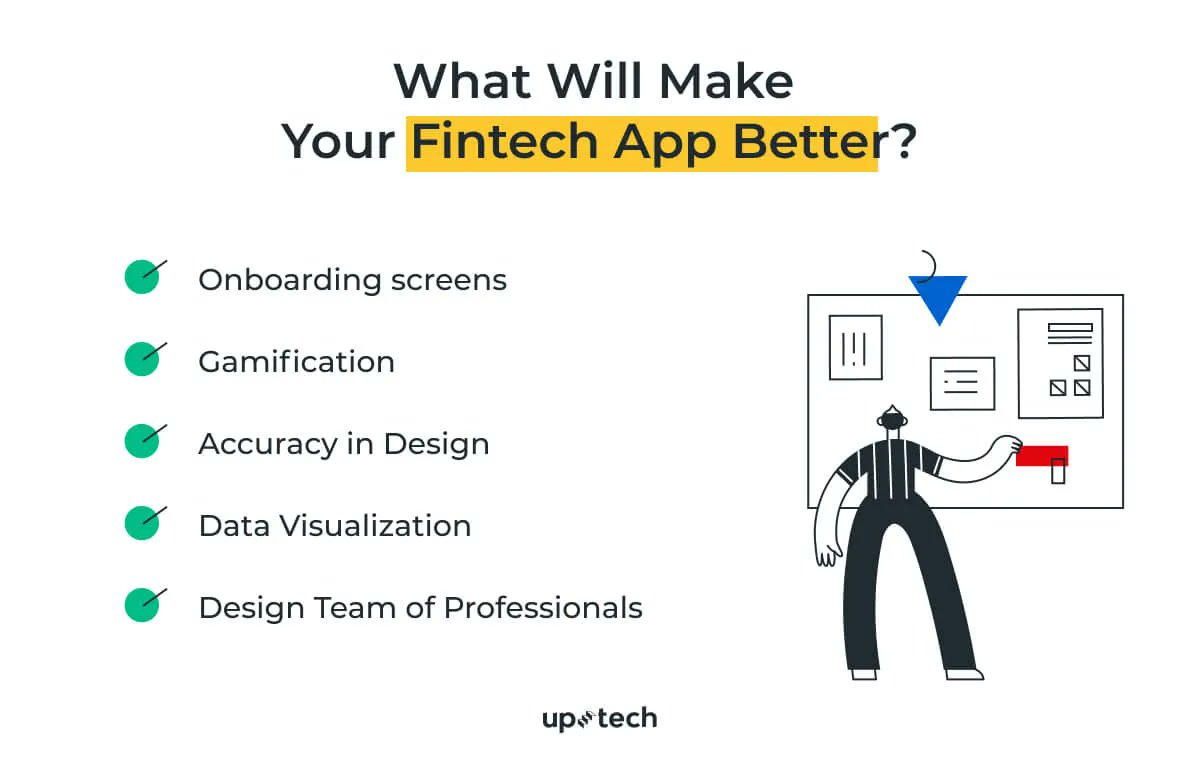 What Will Make
Your Fintech App Better?

Onboarding screens

Gamification

Accuracy in Design

Data Visualization

Design Team of Professionals

uptech